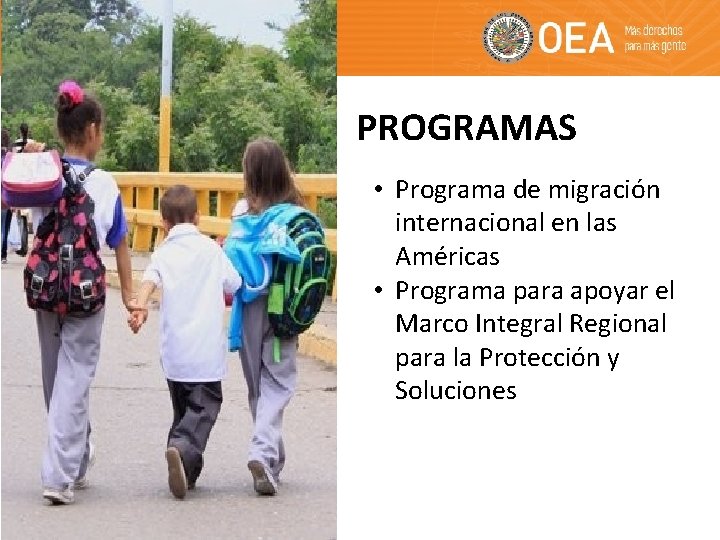 OEA Más derechos para más gente

PROGRAMAS

• Programa de migración internacional en las Américas
• Programa para apoyar el Marco Integral Regional para la Protección y Soluciones